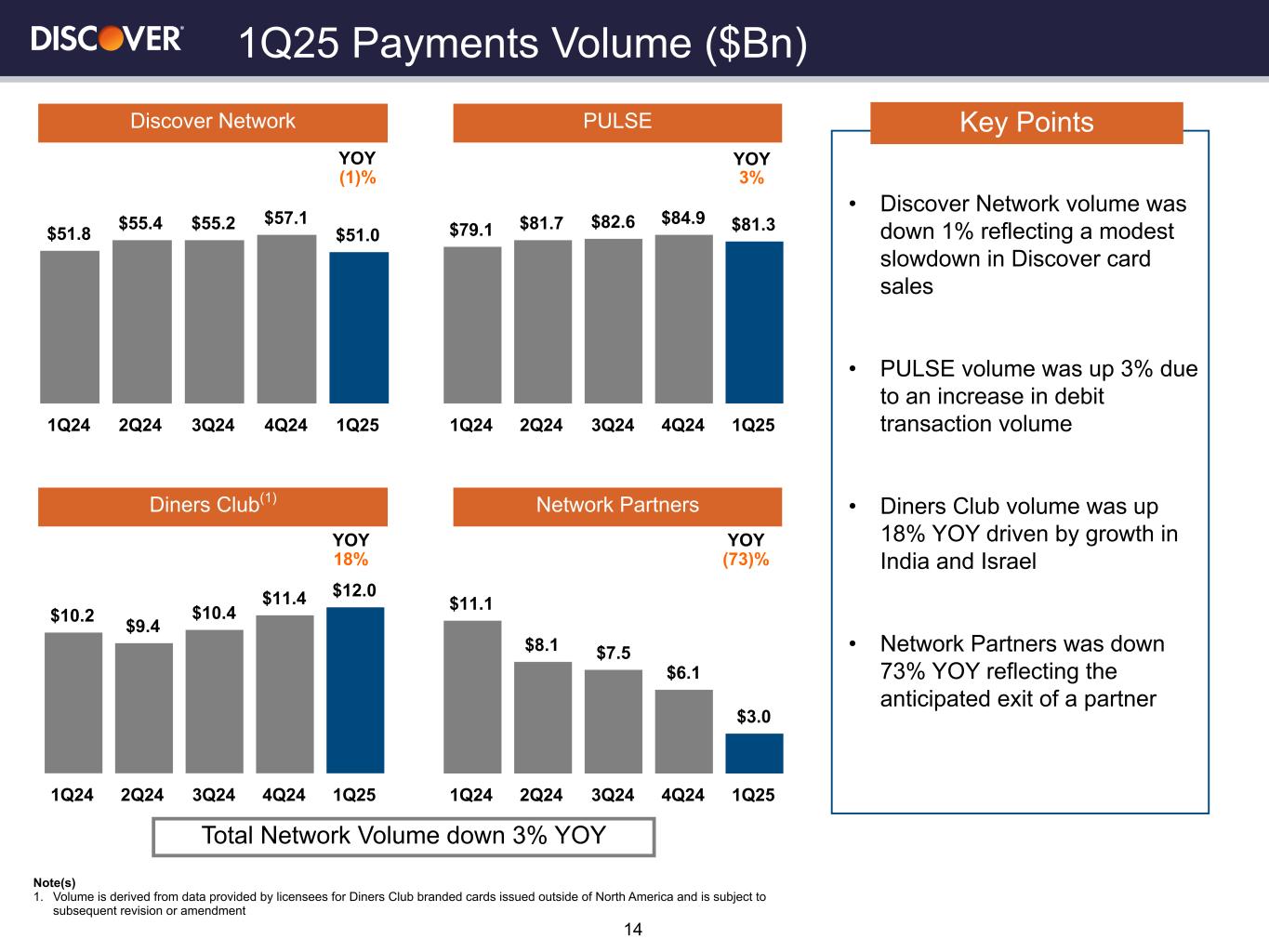 DISCOVER

1Q25 Payments Volume ($Bn)

Discover Network

YOY
(1)%

$51.8 $55.4 $55.2 $57.1 $51.0

1Q24 2Q24 3Q24 4Q24 1Q25

PULSE

YOY
3%

$79.1 $81.7 $82.6 $84.9 $81.3

1Q24 2Q24 3Q24 4Q24 1Q25

Diners Club$^{(1)}$

YOY
18%

$10.2 $9.4 $10.4 $11.4 $12.0

1Q24 2Q24 3Q24 4Q24 1Q25

Network Partners

YOY
(73)%

$11.1 $8.1 $7.5 $6.1 $3.0

1Q24 2Q24 3Q24 4Q24 1Q25

Total Network Volume down 3% YOY

Key Points

• Discover Network volume was down 1% reflecting a modest slowdown in Discover card sales

• PULSE volume was up 3% due to an increase in debit transaction volume

• Diners Club volume was up 18% YOY driven by growth in India and Israel

• Network Partners was down 73% YOY reflecting the anticipated exit of a partner

Note(s)
1. Volume is derived from data provided by licensees for Diners Club branded cards issued outside of North America and is subject to subsequent revision or amendment

14